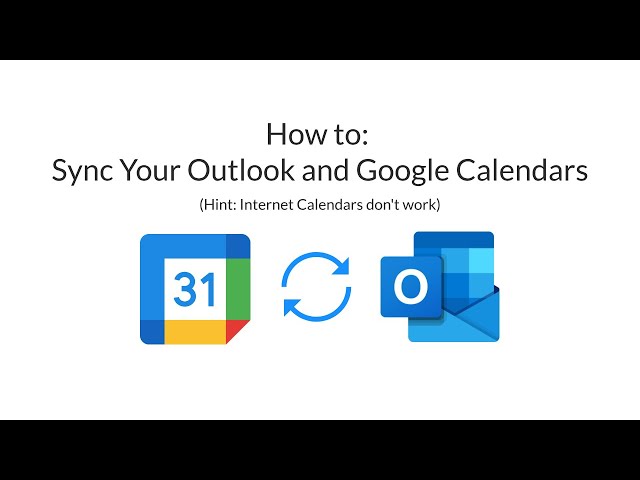 How to:
Sync Your Outlook and Google Calendars

(Hint: Internet Calendars don't work)

31

O